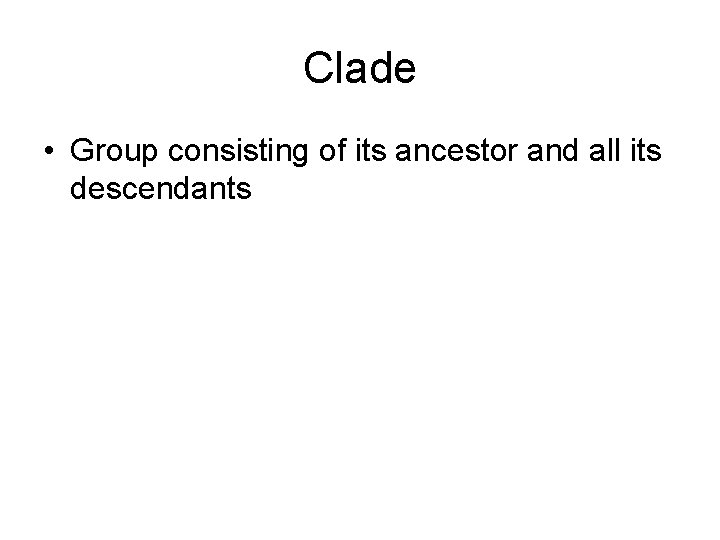 Clade

• Group consisting of its ancestor and all its descendants